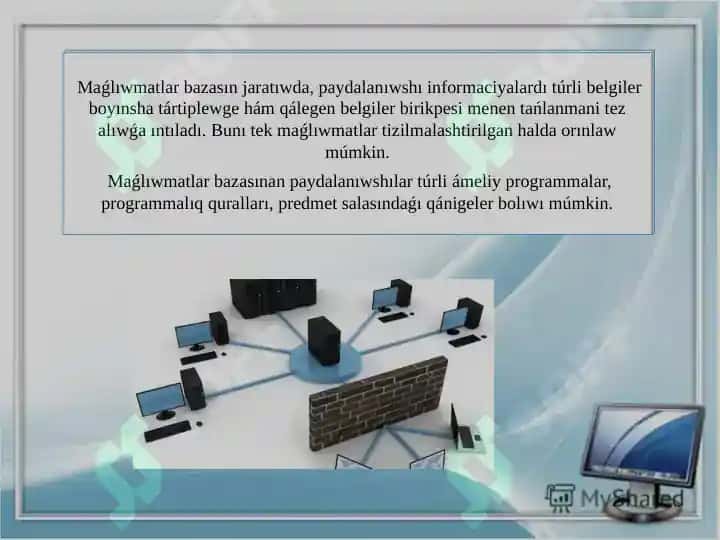 Maǵlıwmatlar bazasın jaratıwda, paydalanıwshı informaciyalardı túrli belgiler boyınsha tártiplewge hám qálegen belgiler birikpesi menen tańlanmani tez alıwǵa ıntıladı. Bunı tek maǵlıwmatlar tizilmalashtirilgan halda orınlaw múmkin.

Maǵlıwmatlar bazasınan paydalanıwshılar túrli ámeliy programmalar, programmalıq quralları, predmet salasındaǵı qánigeler bolıwı múmkin.

MyShared